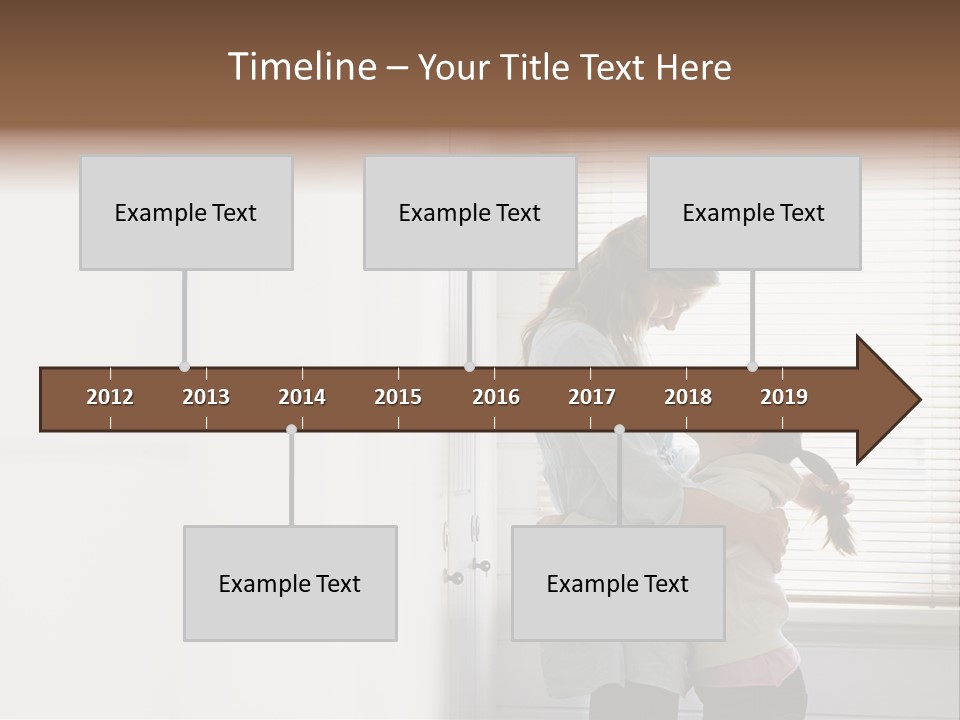 Timeline – Your Title Text Here

Example Text

Example Text

Example Text

2012 2013 2014 2015 2016 2017 2018 2019

Example Text

Example Text